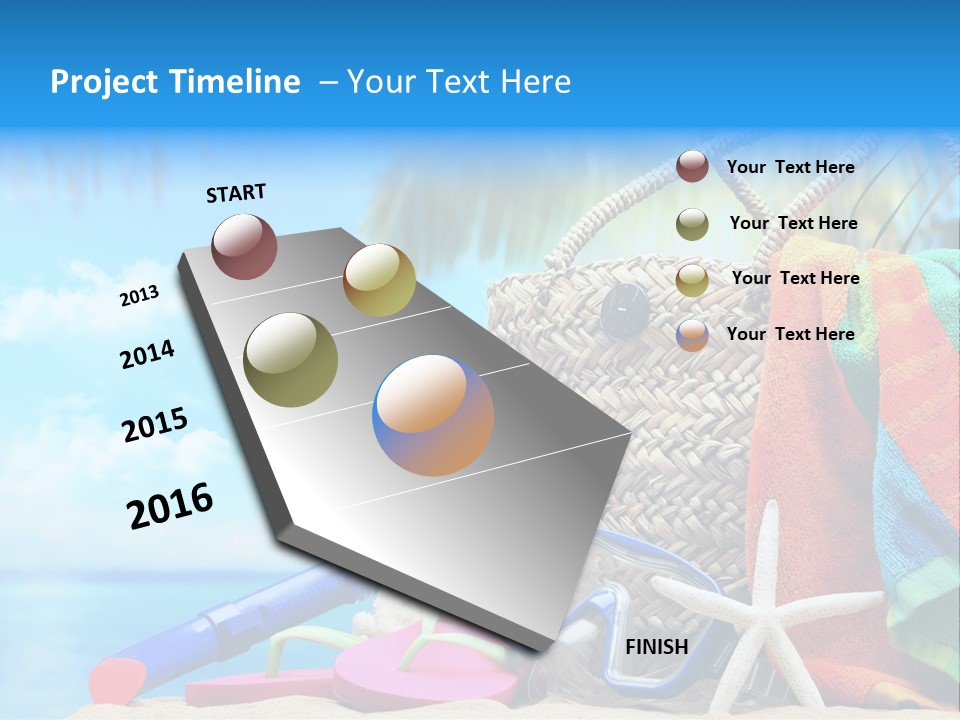 Project Timeline – Your Text Here

START

2013

2014

2015

2016

FINISH

Your Text Here

Your Text Here

Your Text Here

Your Text Here